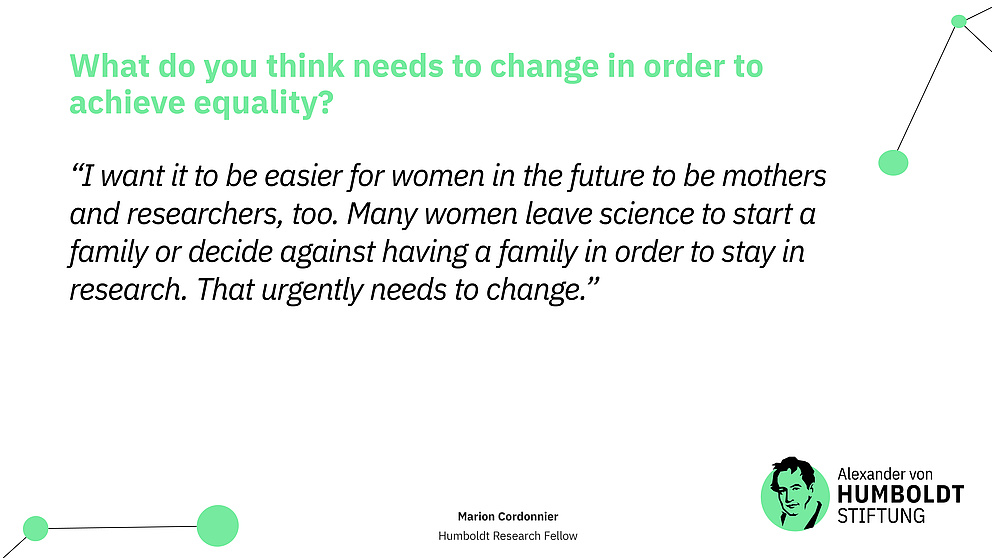 What do you think needs to change in order to achieve equality?

“I want it to be easier for women in the future to be mothers and researchers, too. Many women leave science to start a family or decide against having a family in order to stay in research. That urgently needs to change.”

Marion Cordonnier
Humboldt Research Fellow

Alexander von
HUMBOLDT
STIFTUNG